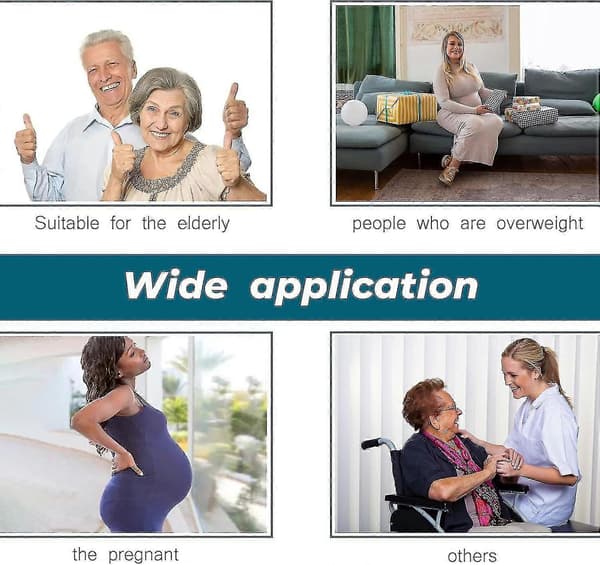 Suitable for the elderly

people who are overweight

Wide application

the pregnant

others